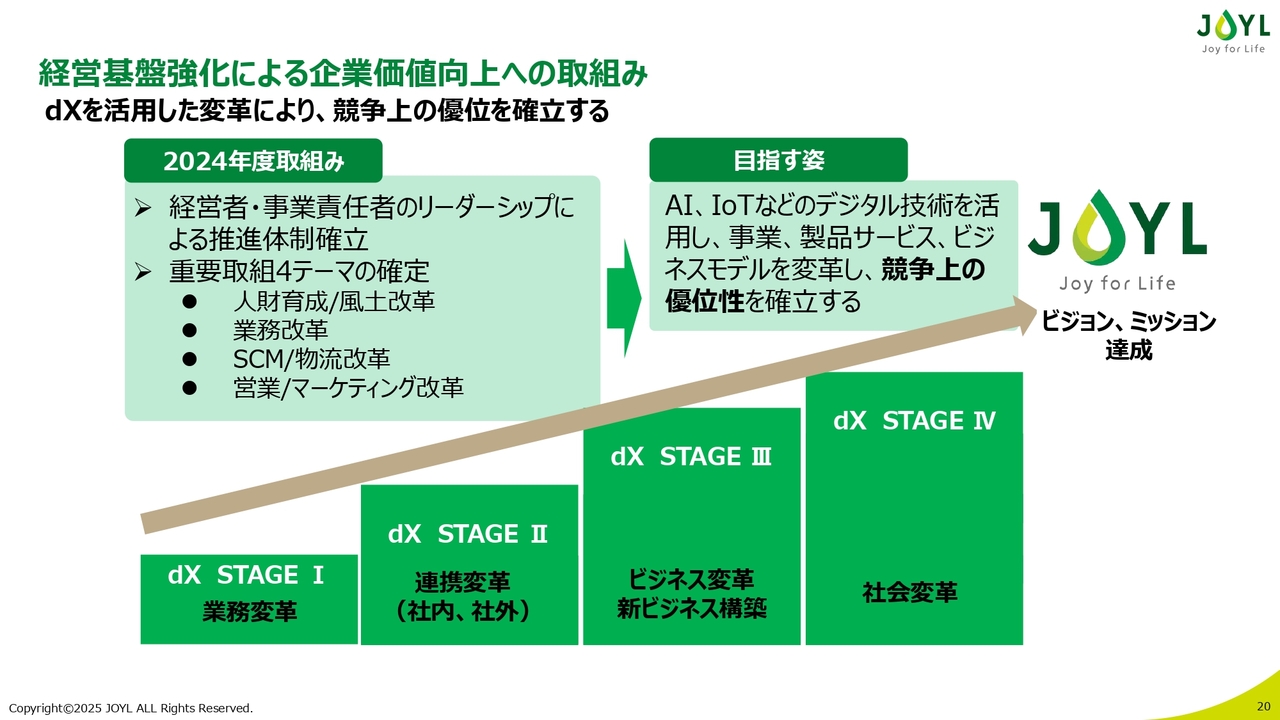 JOYL
Joy for Life

経営基盤強化による企業価値向上への取組み
dXを活用した変革により、競争上の優位を確立する

2024年度取組み
➢ 経営者・事業責任者のリーダーシップによる推進体制確立
➢ 重要取組4テーマの確定
● 人財育成/風土改革
● 業務改革
● SCM/物流改革
● 営業/マーケティング改革

目指す姿
AI、IoTなどのデジタル技術を活用し、事業、製品サービス、ビジネスモデルを変革し、競争上の優位性を確立する

JOYL
Joy for Life
ビジョン、ミッション達成

dX STAGE Ⅰ
業務変革

dX STAGE Ⅱ
連携変革
（社内、社外）

dX STAGE Ⅲ
ビジネス変革
新ビジネス構築

dX STAGE Ⅳ
社会変革

Copyright©2025 JOYL ALL Rights Reserved.
20